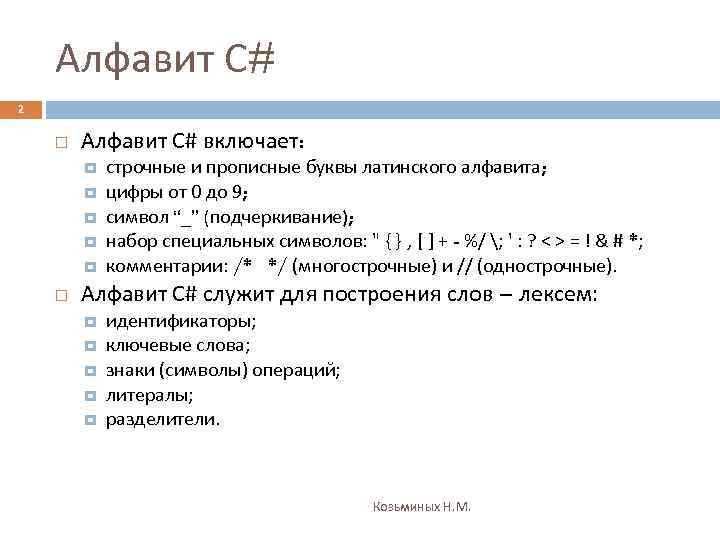 Алфавит C#

2

Алфавит C# включает:

строчные и прописные буквы латинского алфавита;

цифры от 0 до 9;

символ "_" (подчеркивание);

набор специальных символов: " { } , [ ] + - %/ \; ' : ? < > = ! & # *;

комментарии: /* */ (многострочные) и // (однострочные).

Алфавит C# служит для построения слов – лексем:

идентификаторы;

ключевые слова;

знаки (символы) операций;

литералы;

разделители.

Козьминых Н.М.